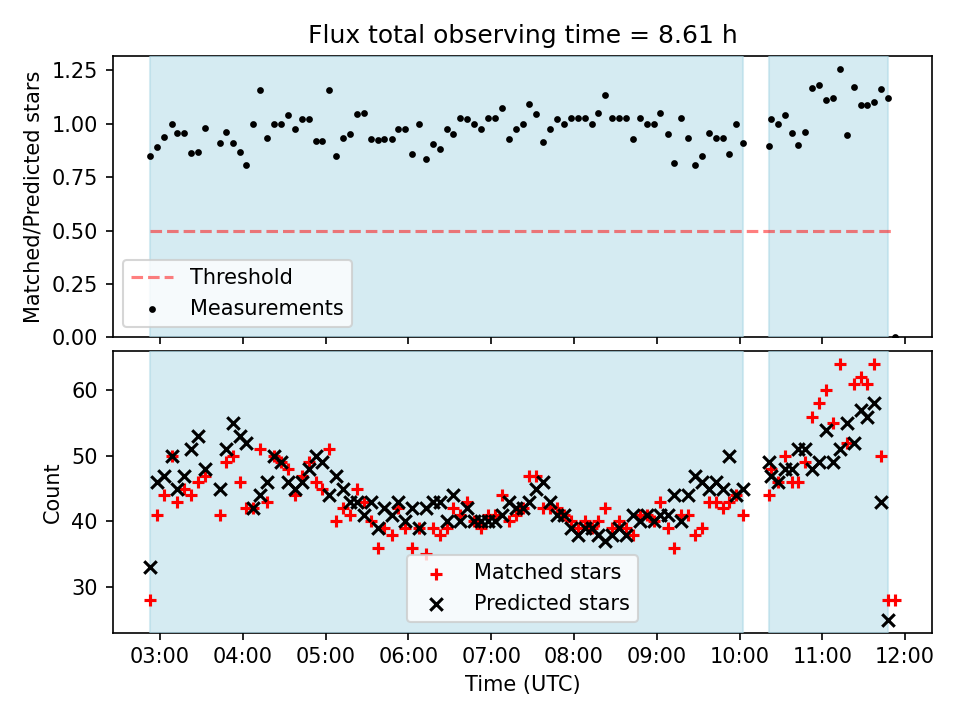 Flux total observing time = 8.61 h

Matched/Predicted stars

1.25
1.00
0.75
0.50
0.25
0.00

Threshold
Measurements

Count

60
50
40
30

Matched stars
Predicted stars

03:00 04:00 05:00 06:00 07:00 08:00 09:00 10:00 11:00 12:00

Time (UTC)